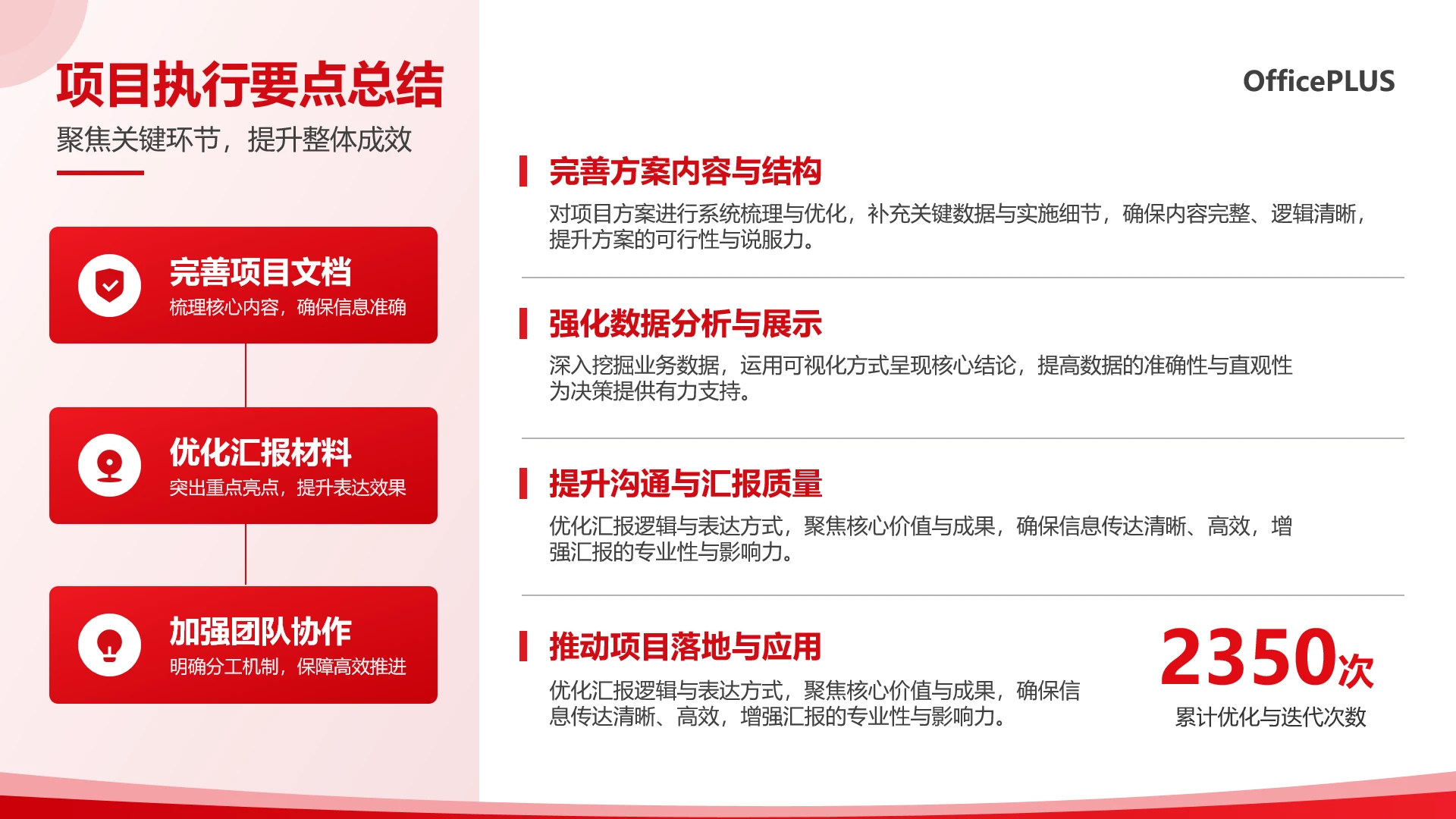 项目执行要点总结

聚焦关键环节，提升整体成效

完善项目文档

梳理核心内容，确保信息准确

优化汇报材料

突出重点亮点，提升表达效果

加强团队协作

明确分工机制，保障高效推进

OfficePLUS

完善方案内容与结构

对项目方案进行系统梳理与优化，补充关键数据与实施细节，确保内容完整、逻辑清晰，提升方案的可行性与说服力。

强化数据分析与展示

深入挖掘业务数据，运用可视化方式呈现核心结论，提高数据的准确性与直观性为决策提供有力支持。

提升沟通与汇报质量

优化汇报逻辑与表达方式，聚焦核心价值与成果，确保信息传达清晰、高效，增强汇报的专业性与影响力。

推动项目落地与应用

优化汇报逻辑与表达方式，聚焦核心价值与成果，确保信息传达清晰、高效，增强汇报的专业性与影响力。

2350次

累计优化与迭代次数